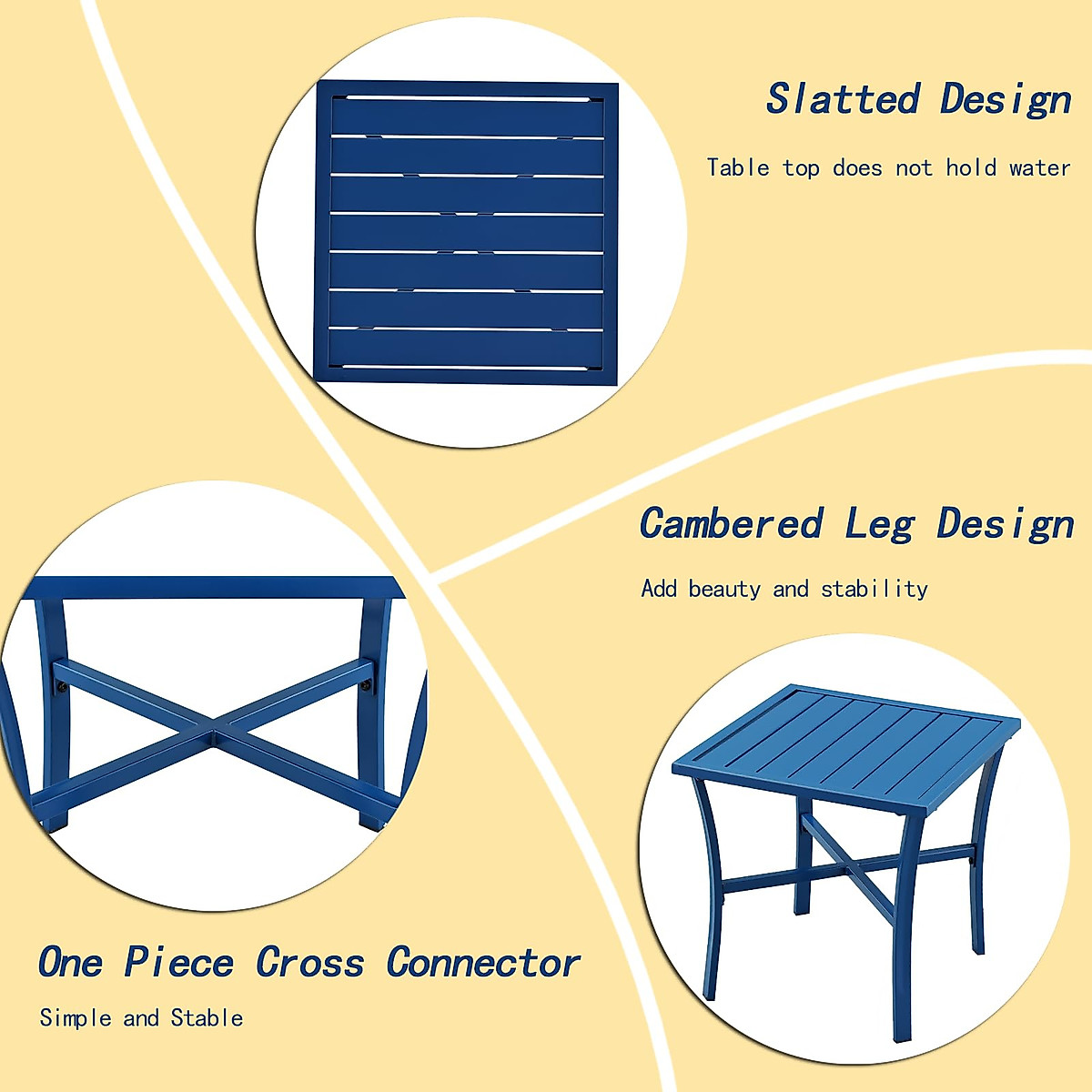 Slatted Design

Table top does not hold water

Cambered Leg Design

Add beauty and stability

One Piece Cross Connector

Simple and Stable